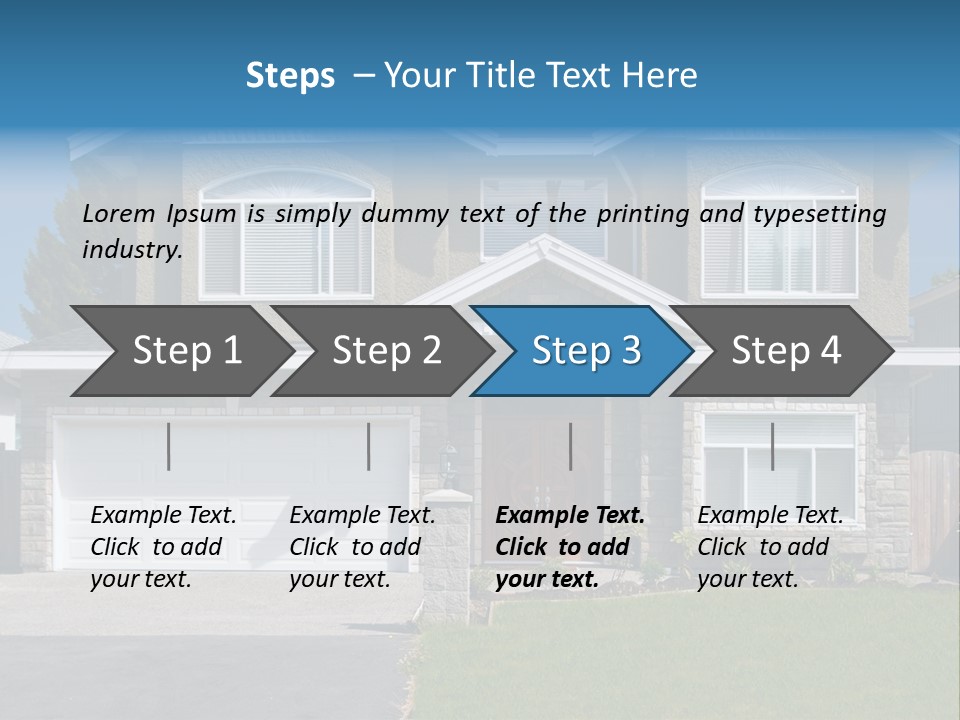 Steps – Your Title Text Here

Lorem Ipsum is simply dummy text of the printing and typesetting industry.

Step 1

Step 2

Step 3

Step 4

Example Text. Click to add your text.

Example Text. Click to add your text.

Example Text. Click to add your text.

Example Text. Click to add your text.